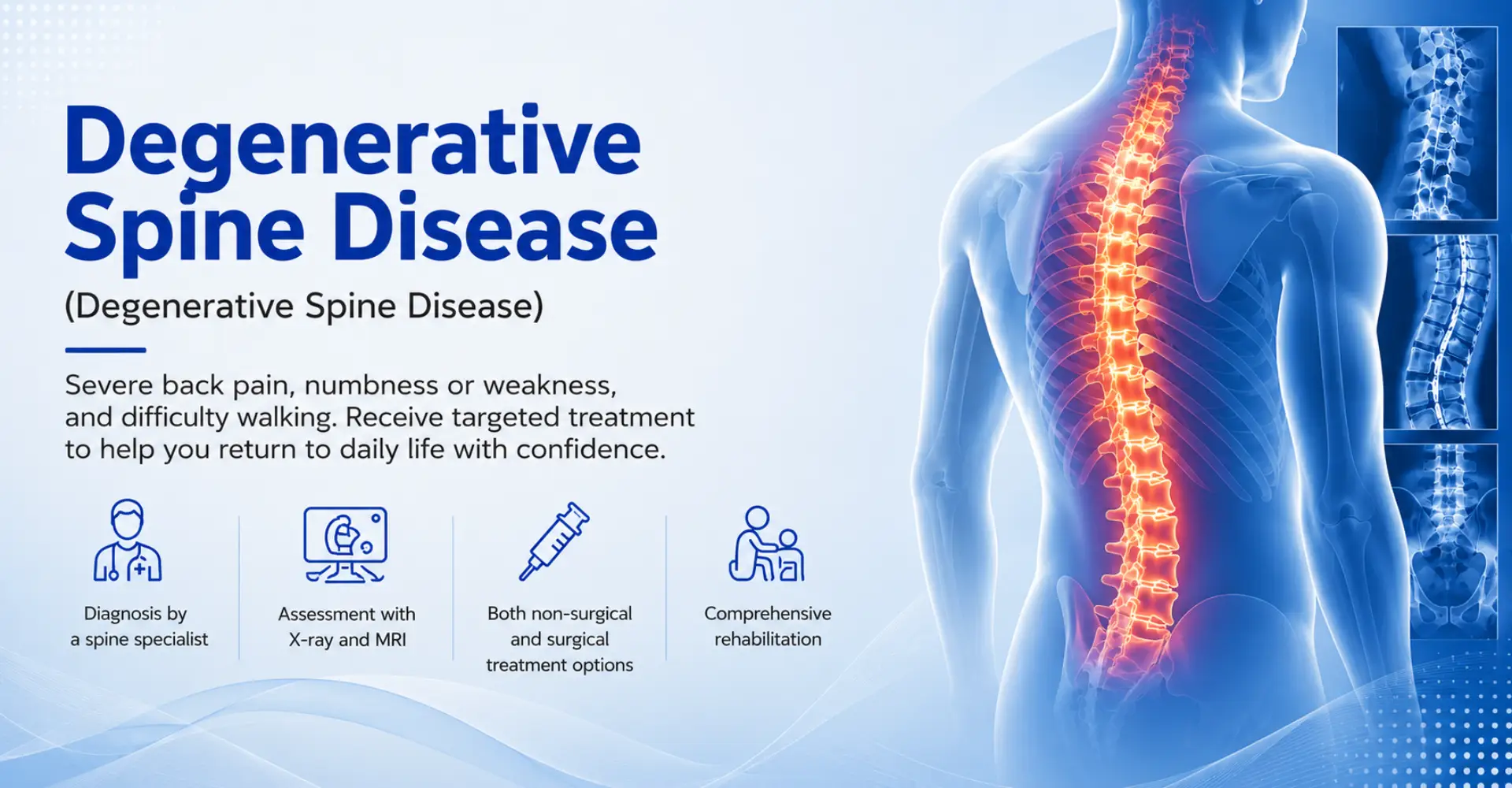 Degenerative Spine Disease

(Degenerative Spine Disease)

Severe back pain, numbness or weakness, and difficulty walking. Receive targeted treatment to help you return to daily life with confidence.

Diagnosis by a spine specialist

Assessment with X-ray and MRI

Both non-surgical and surgical treatment options

Comprehensive rehabilitation